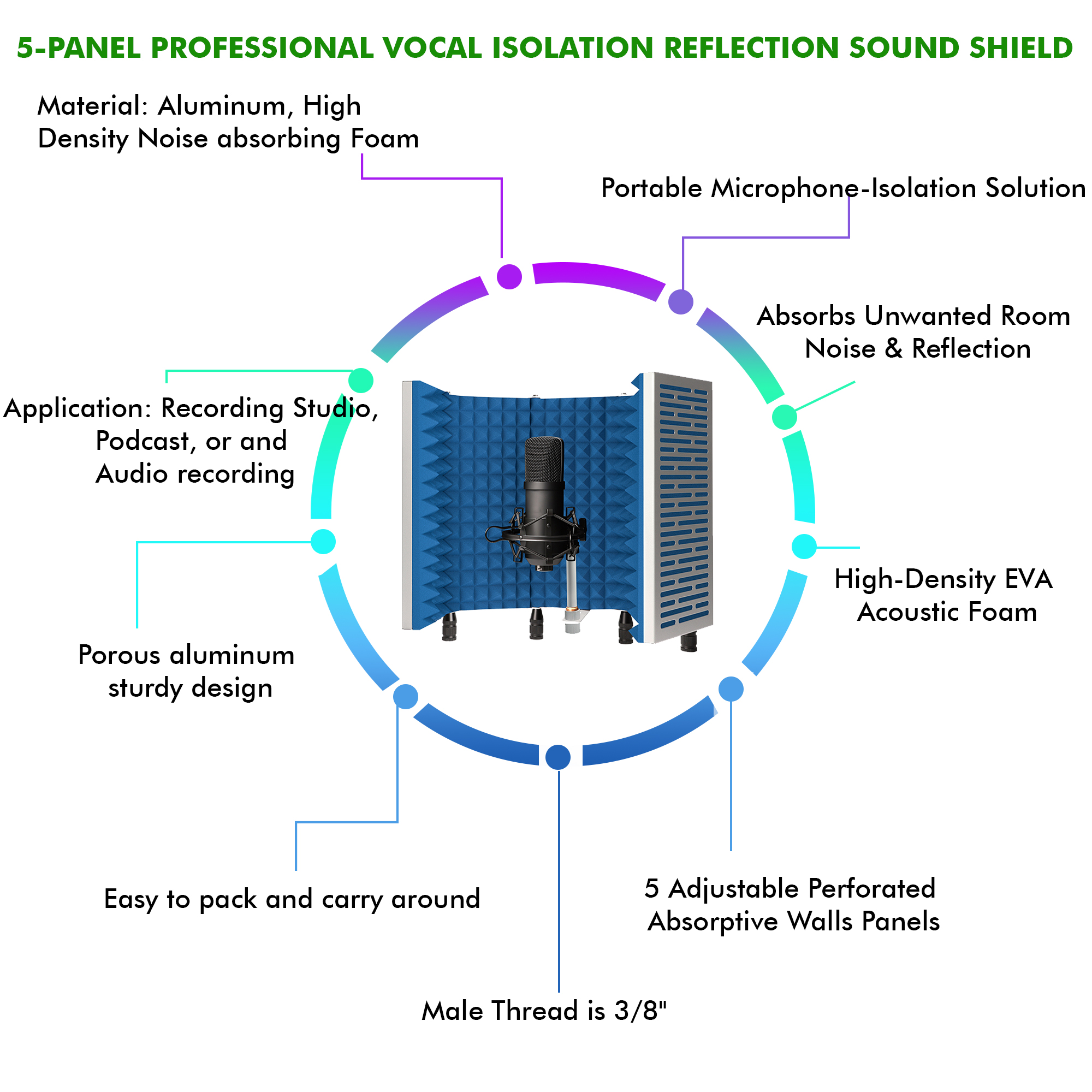 5-PANEL PROFESSIONAL VOCAL ISOLATION REFLECTION SOUND SHIELD

Material: Aluminum, High Density Noise absorbing Foam

Portable Microphone-Isolation Solution

Absorbs Unwanted Room Noise & Reflection

Application: Recording Studio, Podcast, or and Audio recording

High-Density EVA Acoustic Foam

Porous aluminum sturdy design

Easy to pack and carry around

5 Adjustable Perforated Absorptive Walls Panels

Male Thread is 3/8"